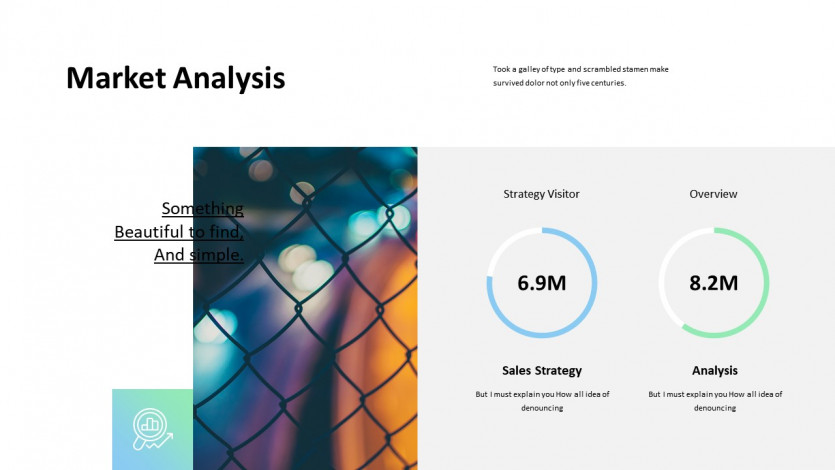 Market Analysis

Took a galley of type and scrambled stamen make survived dolor not only five centuries.

Something Beautiful to find, And simple.

Strategy Visitor

6.9M

Sales Strategy

But I must explain you How all idea of denouncing

Overview

8.2M

Analysis

But I must explain you How all idea of denouncing